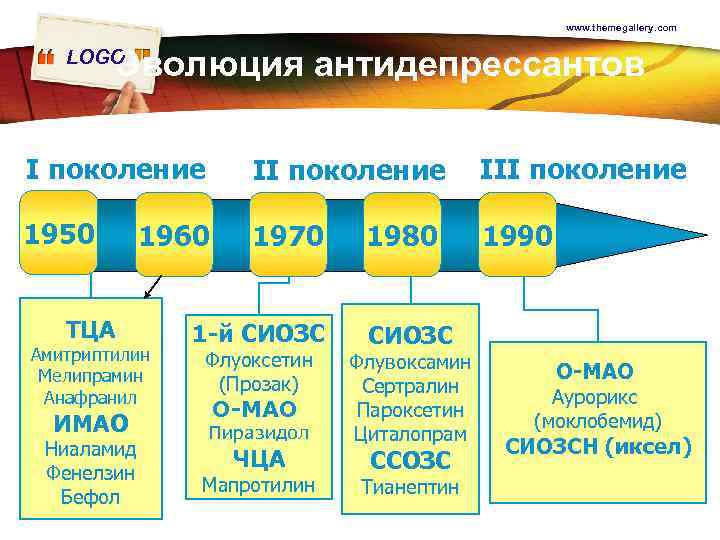 www.themegallery.com

LOGO

Эволюция антидепрессантов

I поколение

II поколение

III поколение

1950

1960

1970

1980

1990

ТЦА
Амитриптилин
Мелипрамин
Анафранил
ИМАО
Ниаламид
Фенелзин
Бефол

1-й СИОЗС
Флуоксетин
(Прозак)
О-МАО
Пиразидол
ЧЦА
Мапротилин

СИОЗС
Флувоксамин
Сертралин
Пароксетин
Циталопрам
ССОЗС
Тианептин

О-МАО
Аурорикс
(моклобемид)
СИОЗСН (иксел)